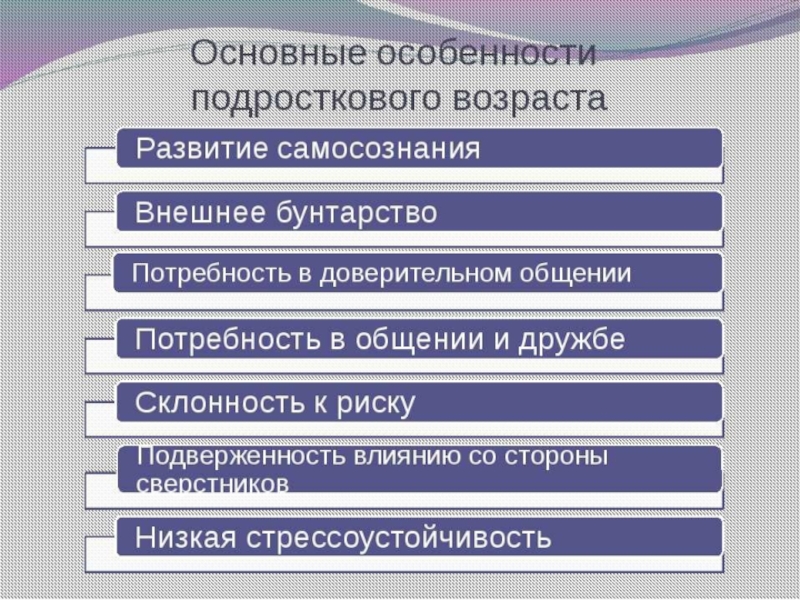 Основные особенности подросткового возраста

Развитие самосознания

Внешнее бунтарство

Потребность в доверительном общении

Потребность в общении и дружбе

Склонность к риску

Подверженность влиянию со стороны сверстников

Низкая стрессоустойчивость